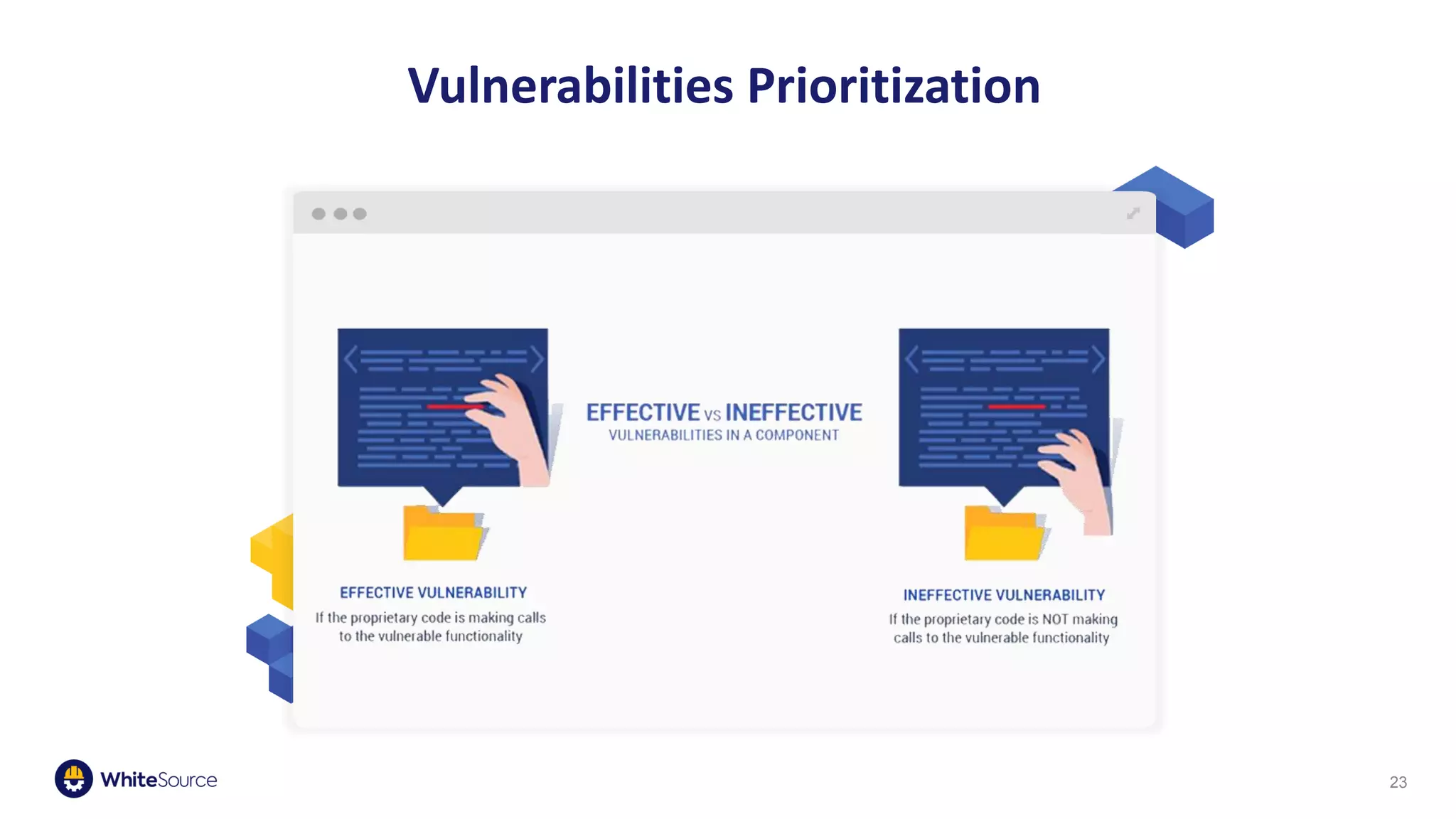 Vulnerabilities Prioritization

EFFECTIVE VS INEFFECTIVE
VULNERABILITIES IN A COMPONENT

EFFECTIVE VULNERABILITY
If the proprietary code is making calls to the vulnerable functionality

INEFFECTIVE VULNERABILITY
If the proprietary code is NOT making calls to the vulnerable functionality

WhiteSource

23